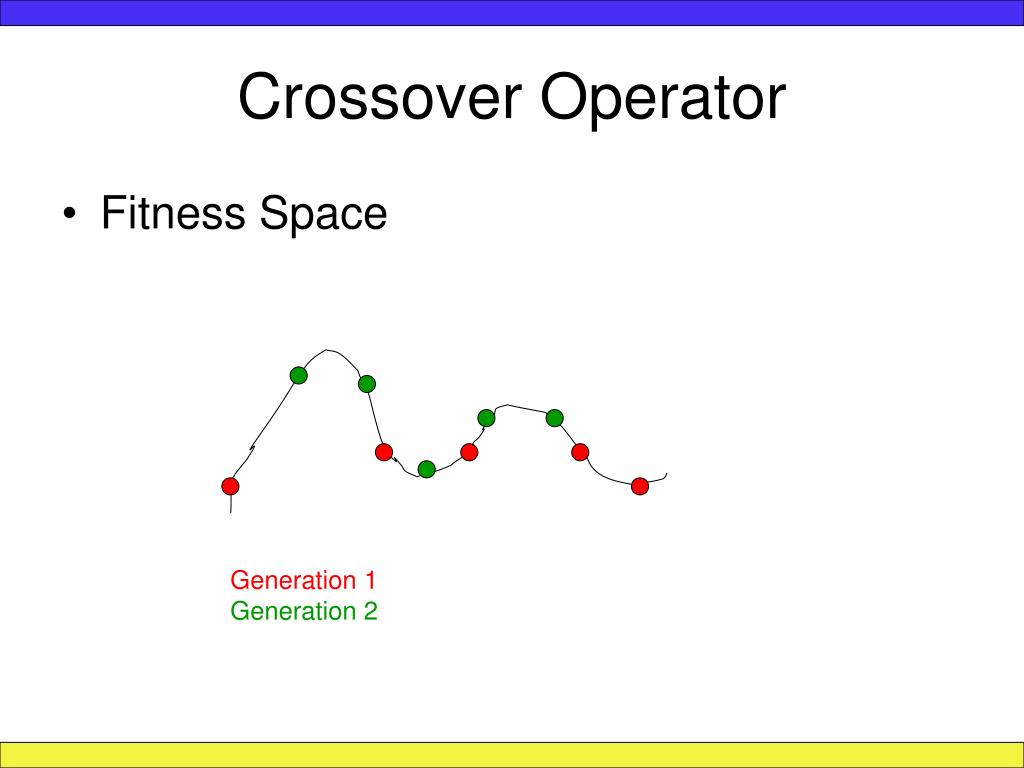 Crossover Operator

• Fitness Space

Generation 1
Generation 2